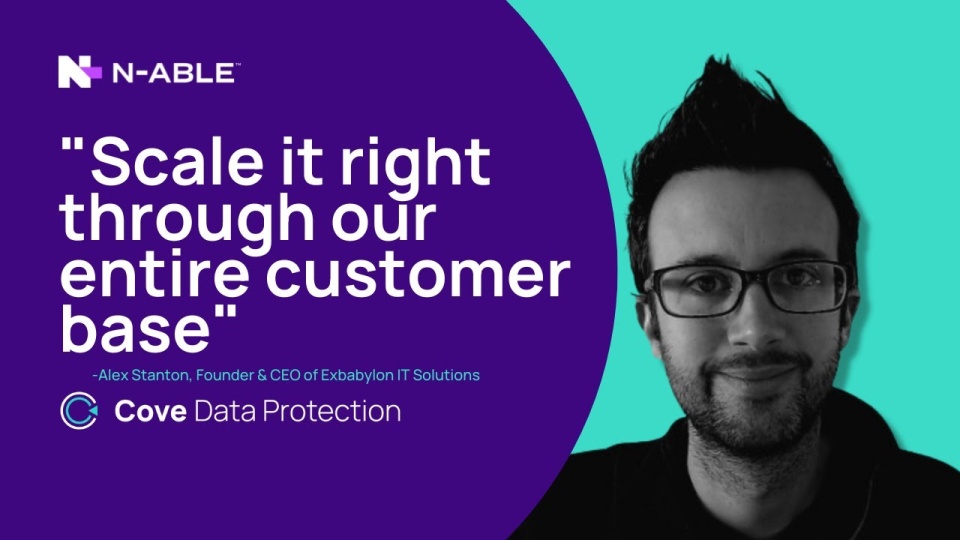 N-ABLE™

"Scale it right through our entire customer base"

-Alex Stanton, Founder & CEO of Exbabylon IT Solutions

Cove Data Protection